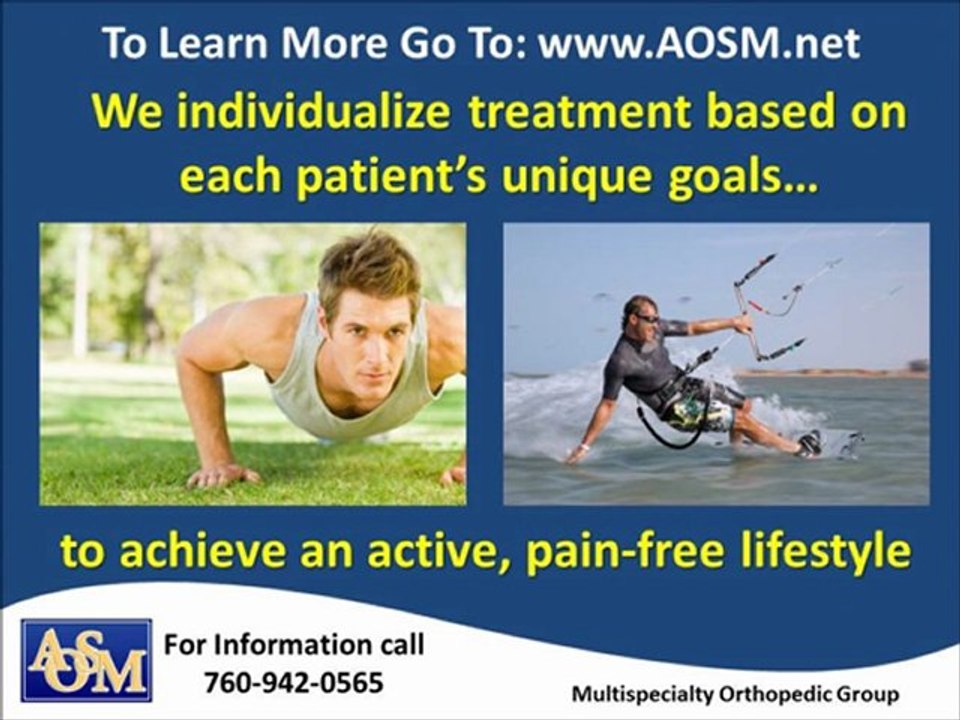 To Learn More Go To: www.AOSM.net

We individualize treatment based on each patient's unique goals…

to achieve an active, pain-free lifestyle

AOSM

For Information call
760-942-0565

Multispecialty Orthopedic Group